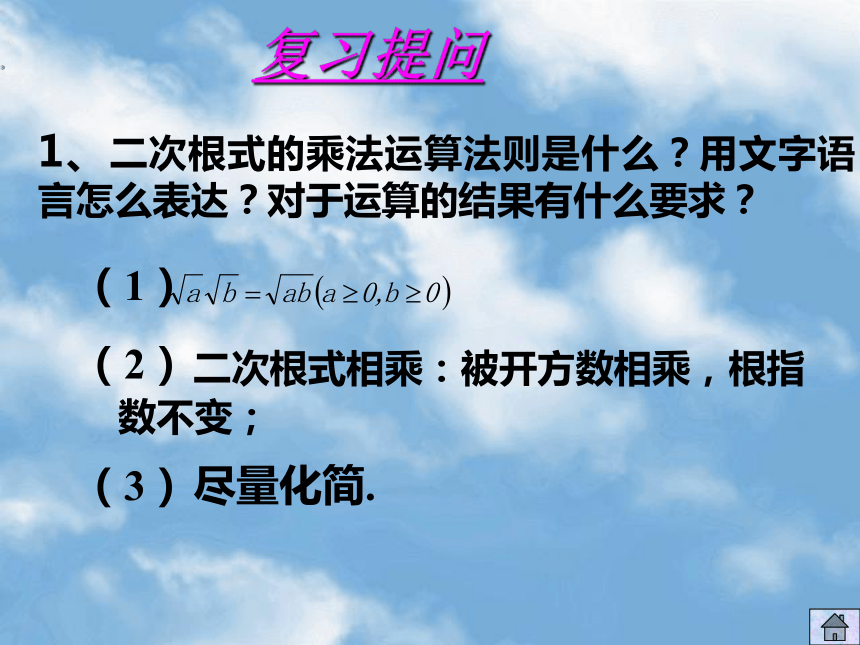 复习提问

1、二次根式的乘法运算法则是什么？用文字语言怎么表达？对于运算的结果有什么要求？

（1）$\sqrt{a}\sqrt{b}=\sqrt{ab}(a\geq 0,b\geq 0)$

（2）二次根式相乘：被开方数相乘，根指数不变；

（3）尽量化简.